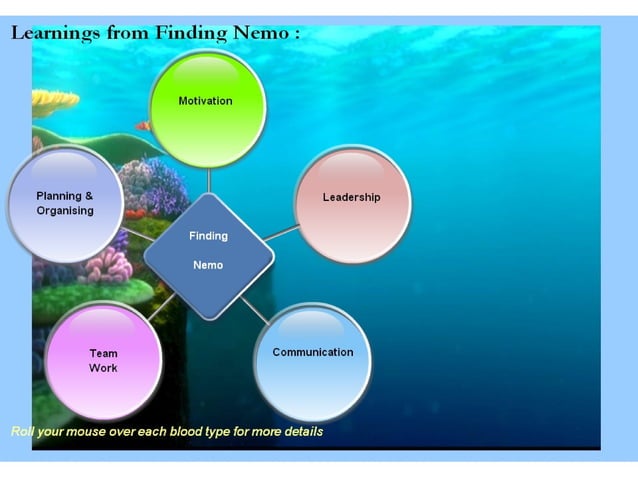 Learnings from Finding Nemo :

Motivation

Planning & Organising

Leadership

Finding

Nemo

Team Work

Communication

Roll your mouse over each blood type for more details